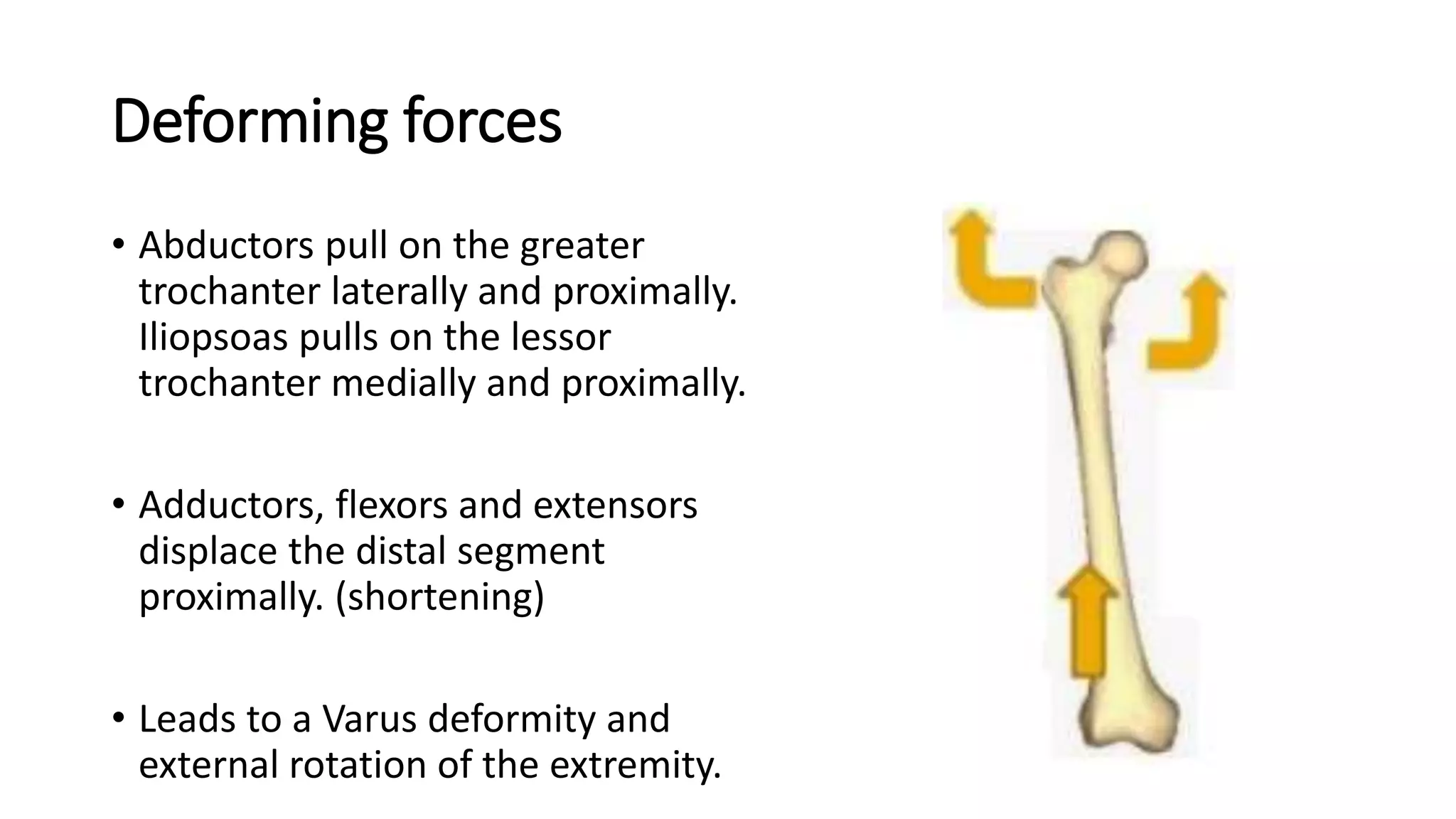 Deforming forces

• Abductors pull on the greater trochanter laterally and proximally. Iliopsoas pulls on the lessor trochanter medially and proximally.

• Adductors, flexors and extensors displace the distal segment proximally. (shortening)

• Leads to a Varus deformity and external rotation of the extremity.